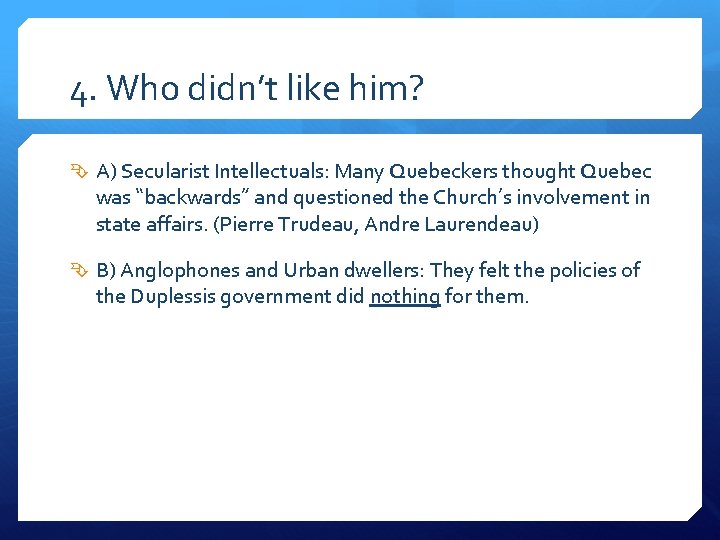 4. Who didn't like him?

A) Secularist Intellectuals: Many Quebeckers thought Quebec was "backwards" and questioned the Church's involvement in state affairs. (Pierre Trudeau, Andre Laurendeau)

B) Anglophones and Urban dwellers: They felt the policies of the Duplessis government did nothing for them.